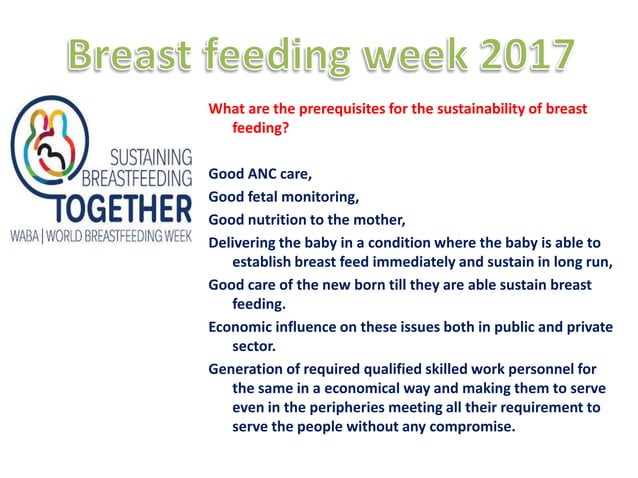 Breast feeding week 2017

SUSTAINING BREASTFEEDING TOGETHER
WABA | WORLD BREASTFEEDING WEEK

What are the prerequisites for the sustainability of breast feeding?

Good ANC care,

Good fetal monitoring,

Good nutrition to the mother,

Delivering the baby in a condition where the baby is able to establish breast feed immediately and sustain in long run,

Good care of the new born till they are able sustain breast feeding.

Economic influence on these issues both in public and private sector.

Generation of required qualified skilled work personnel for the same in a economical way and making them to serve even in the peripheries meeting all their requirement to serve the people without any compromise.